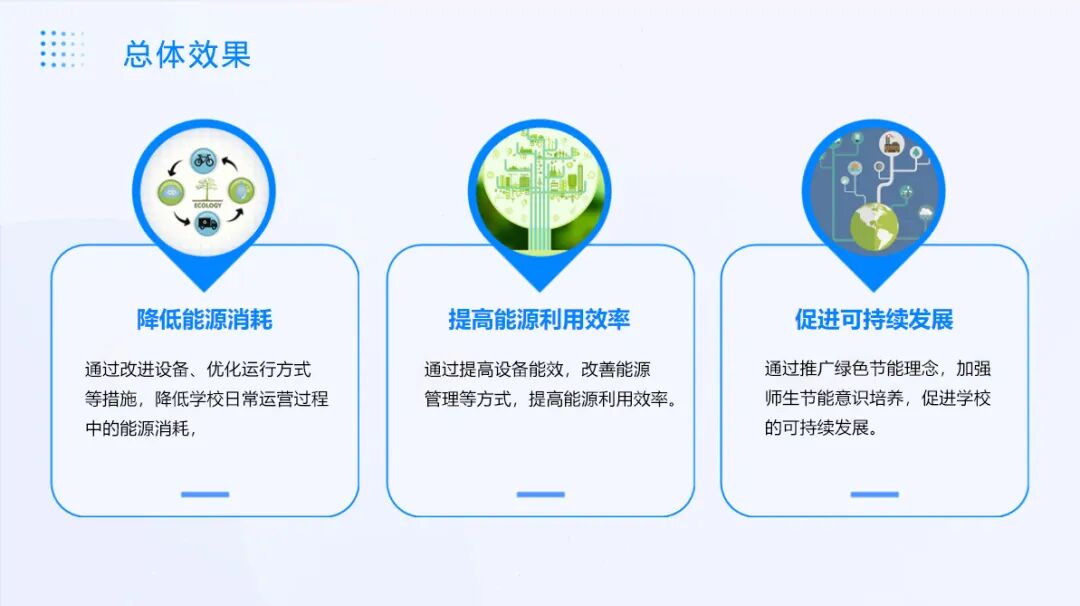 总体效果

ECOLOGY

降低能源消耗

通过改进设备、优化运行方式等措施，降低学校日常运营过程中的能源消耗，

提高能源利用效率

通过提高设备能效，改善能源管理等方式，提高能源利用效率。

促进可持续发展

通过推广绿色节能理念，加强师生节能意识培养，促进学校的可持续发展。